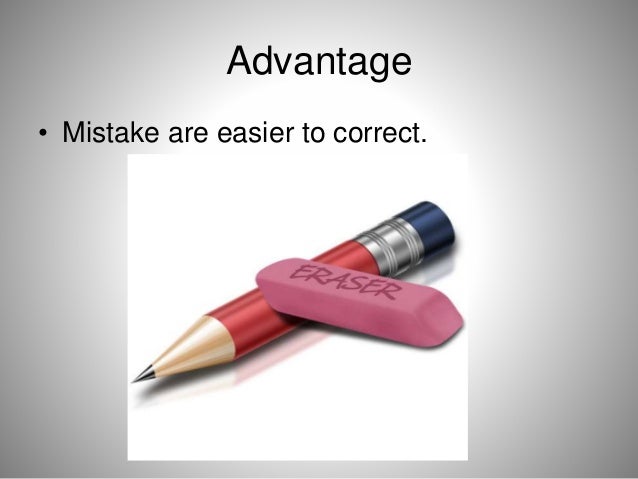 Advantage

• Mistake are easier to correct.

ERASER